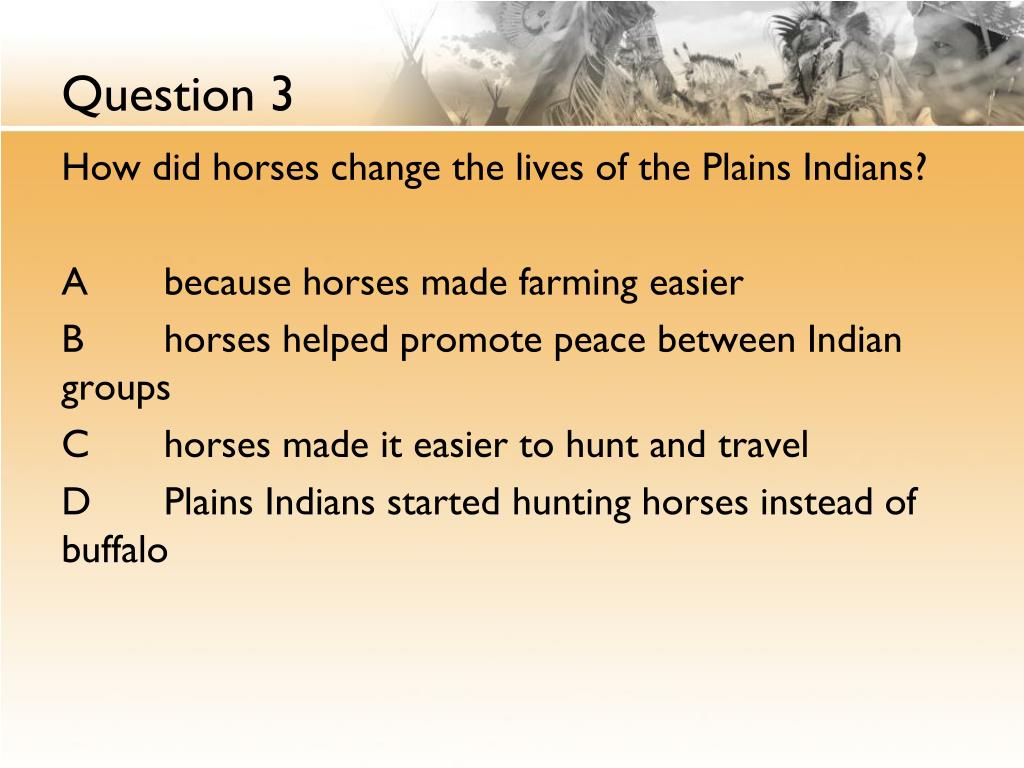 Question 3

How did horses change the lives of the Plains Indians?

A because horses made farming easier

B horses helped promote peace between Indian groups

C horses made it easier to hunt and travel

D Plains Indians started hunting horses instead of buffalo